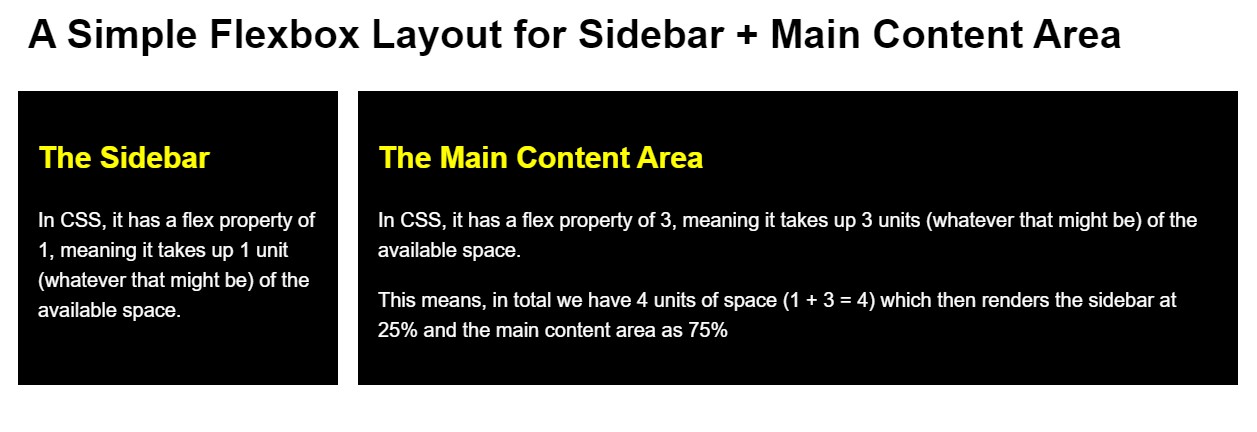 A Simple Flexbox Layout for Sidebar + Main Content Area

The Sidebar

In CSS, it has a flex property of 1, meaning it takes up 1 unit (whatever that might be) of the available space.

The Main Content Area

In CSS, it has a flex property of 3, meaning it takes up 3 units (whatever that might be) of the available space.

This means, in total we have 4 units of space (1 + 3 = 4) which then renders the sidebar at 25% and the main content area as 75%